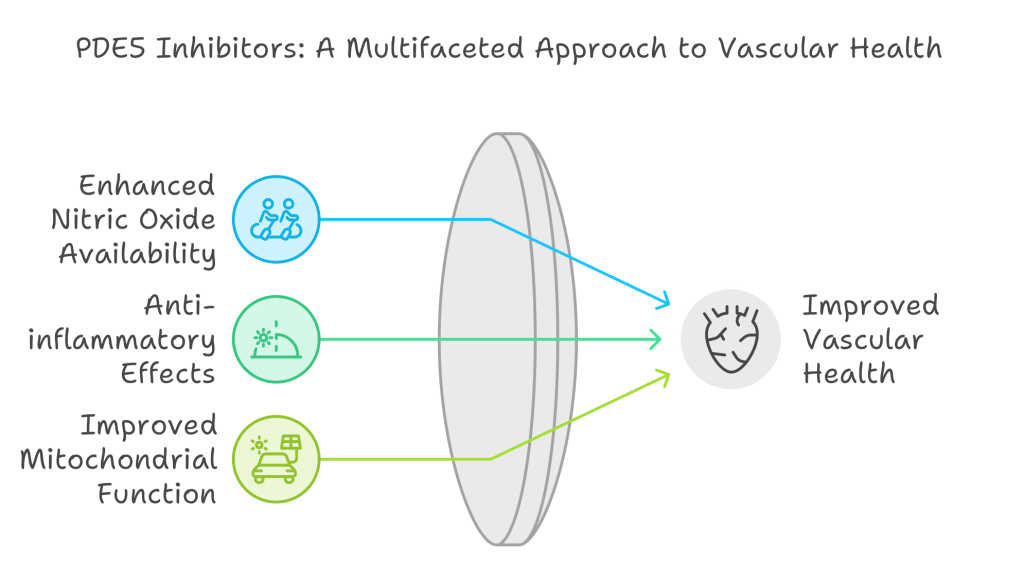 PDE5 Inhibitors: A Multifaceted Approach to Vascular Health

Enhanced Nitric Oxide Availability

Anti-inflammatory Effects

Improved Mitochondrial Function

Improved Vascular Health